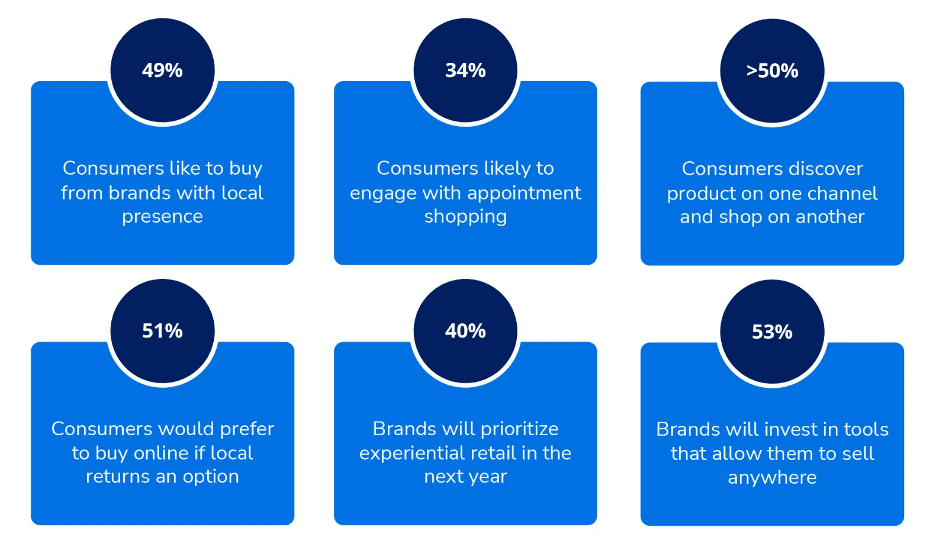 49%

Consumers like to buy from brands with local presence

34%

Consumers likely to engage with appointment shopping

>50%

Consumers discover product on one channel and shop on another

51%

Consumers would prefer to buy online if local returns an option

40%

Brands will prioritize experiential retail in the next year

53%

Brands will invest in tools that allow them to sell anywhere